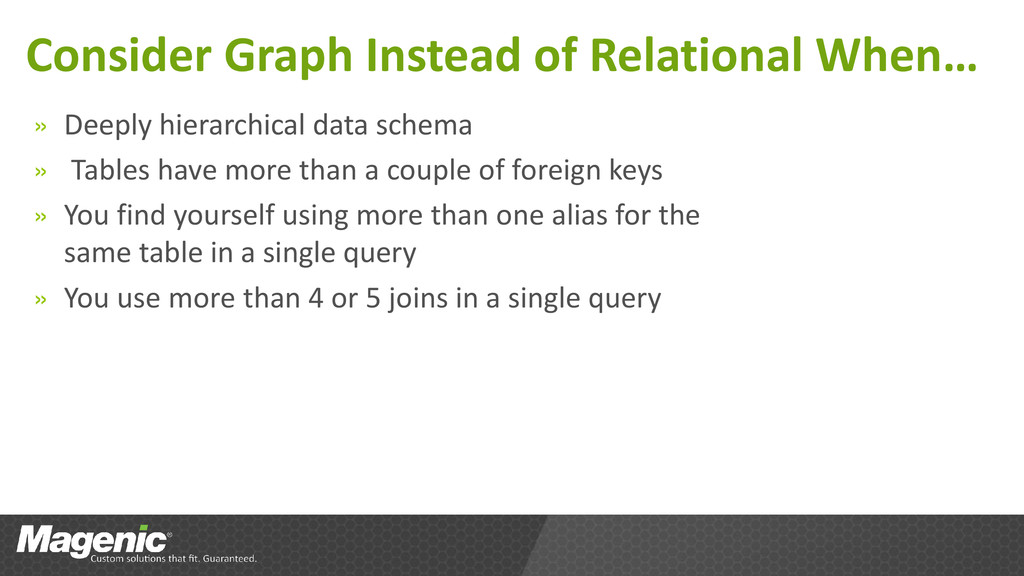 Consider Graph Instead of Relational When…

» Deeply hierarchical data schema

» Tables have more than a couple of foreign keys

» You find yourself using more than one alias for the same table in a single query

» You use more than 4 or 5 joins in a single query

Magenic®
Custom solutions that fit. Guaranteed.